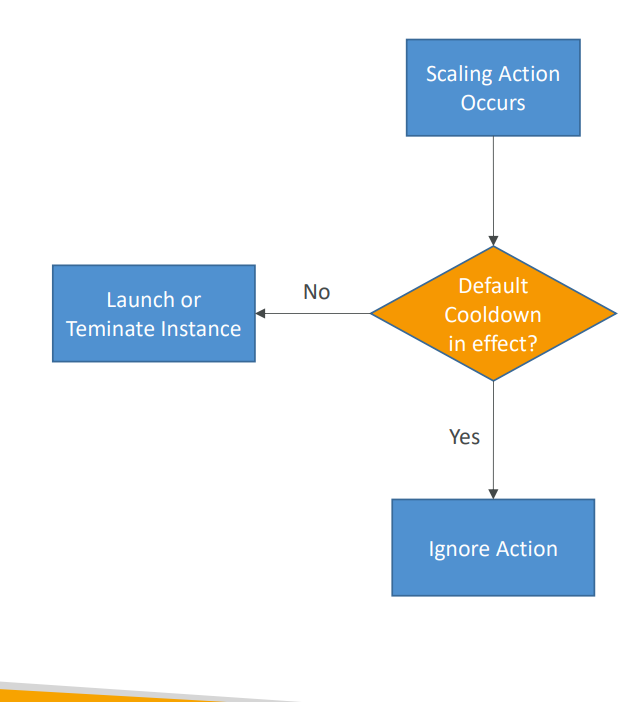 Scaling Action Occurs

Default Cooldown in effect?

No

Launch or Teminate Instance

Yes

Ignore Action